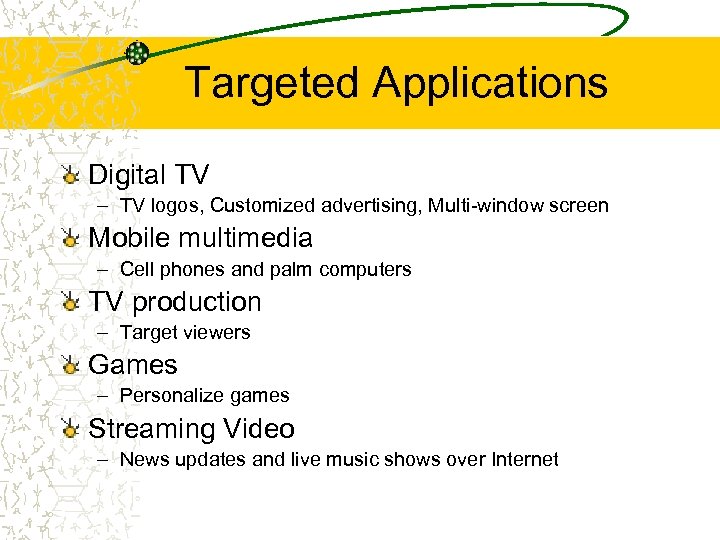 Targeted Applications

Digital TV
– TV logos, Customized advertising, Multi-window screen

Mobile multimedia
– Cell phones and palm computers

TV production
– Target viewers

Games
– Personalize games

Streaming Video
– News updates and live music shows over Internet